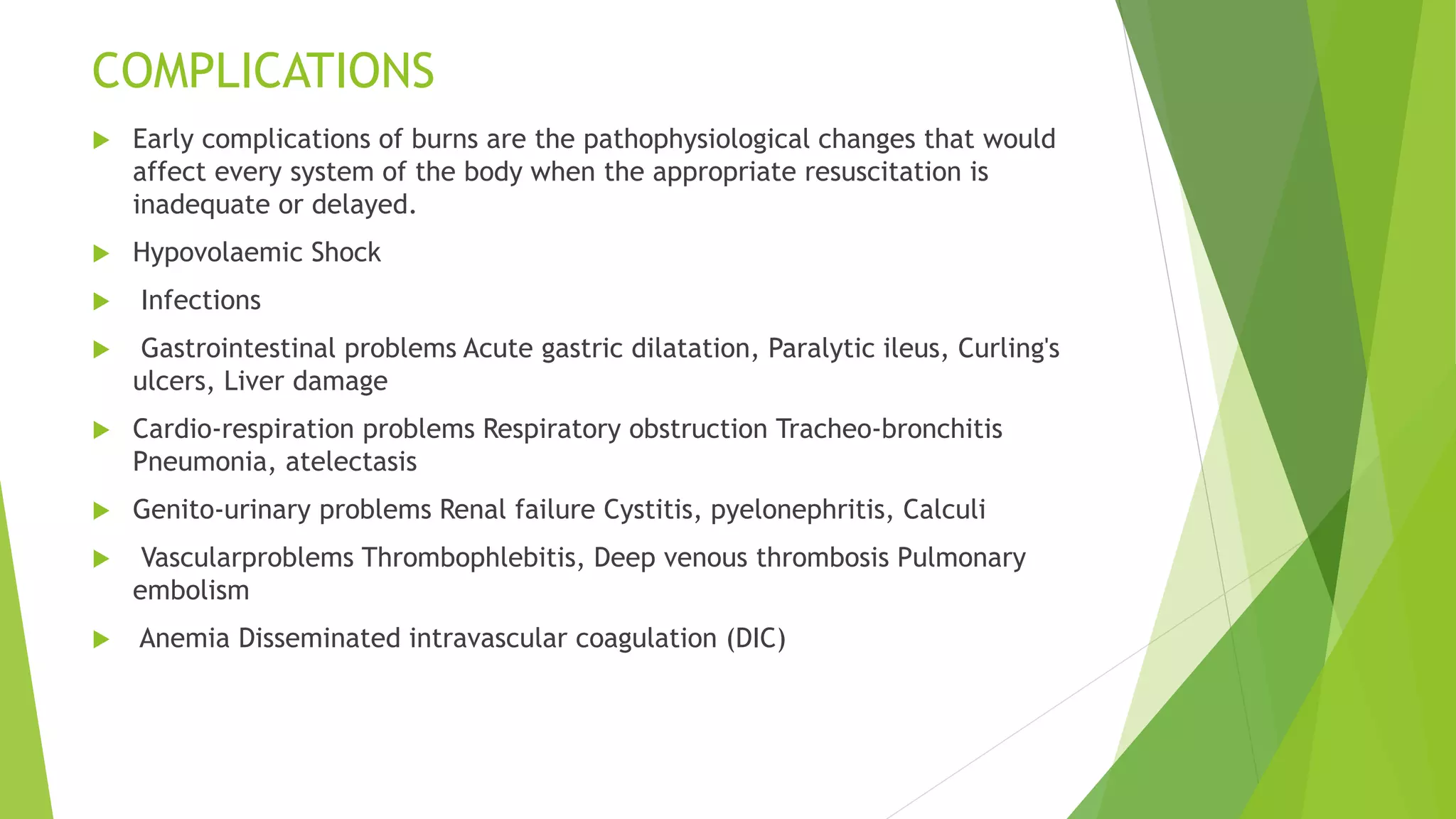 COMPLICATIONS

Early complications of burns are the pathophysiological changes that would affect every system of the body when the appropriate resuscitation is inadequate or delayed.

Hypovolaemic Shock

Infections

Gastrointestinal problems Acute gastric dilatation, Paralytic ileus, Curling's ulcers, Liver damage

Cardio-respiration problems Respiratory obstruction Tracheo-bronchitis Pneumonia, atelectasis

Genito-urinary problems Renal failure Cystitis, pyelonephritis, Calculi

Vascularproblems Thrombophlebitis, Deep venous thrombosis Pulmonary embolism

Anemia Disseminated intravascular coagulation (DIC)